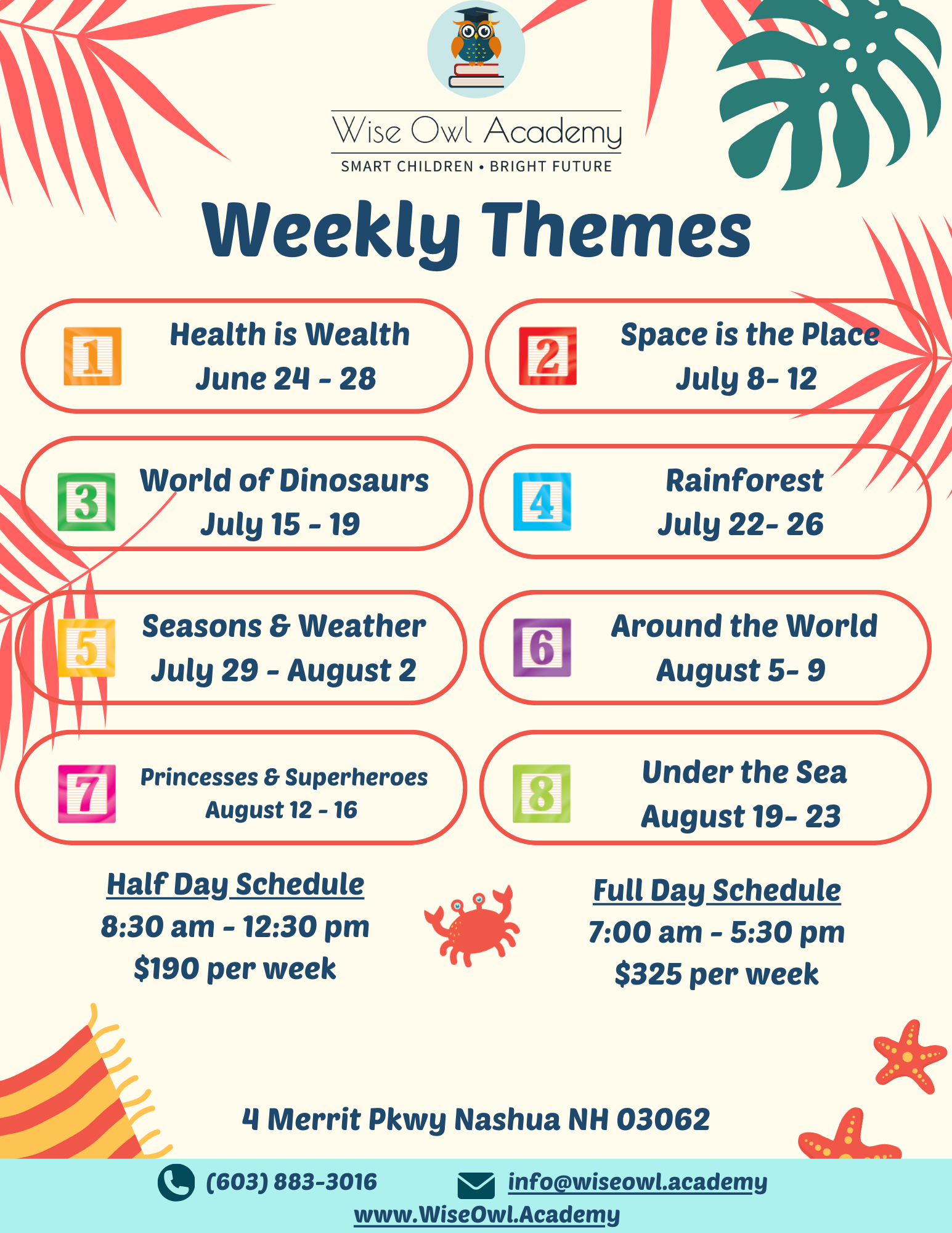 Wise Owl Academy
SMART CHILDREN • BRIGHT FUTURE

Weekly Themes

1 Health is Wealth
June 24 - 28

2 Space is the Place
July 8- 12

3 World of Dinosaurs
July 15 - 19

4 Rainforest
July 22- 26

5 Seasons & Weather
July 29 - August 2

6 Around the World
August 5- 9

7 Princesses & Superheroes
August 12 - 16

8 Under the Sea
August 19- 23

Half Day Schedule
8:30 am - 12:30 pm
$190 per week

Full Day Schedule
7:00 am - 5:30 pm
$325 per week

4 Merrit Pkwy Nashua NH 03062

(603) 883-3016 info@wiseowl.academy
www.WiseOwl.Academy